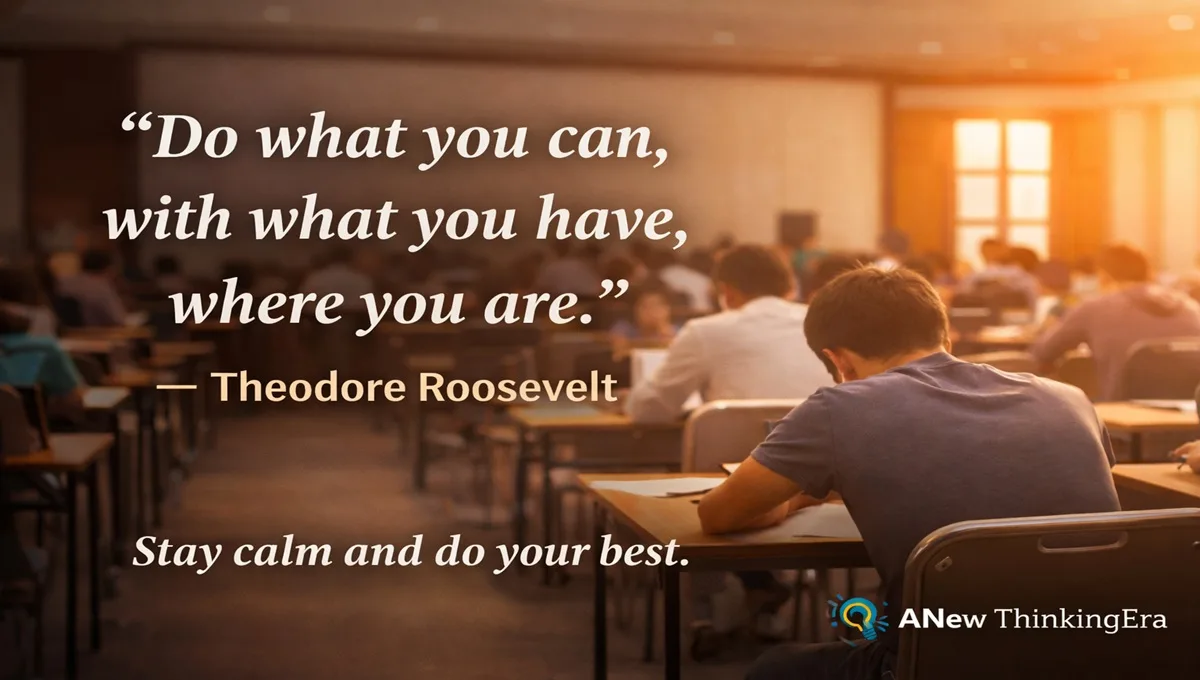 “Do what you can, with what you have, where you are.”

— Theodore Roosevelt

Stay calm and do your best.

ANew ThinkingEra